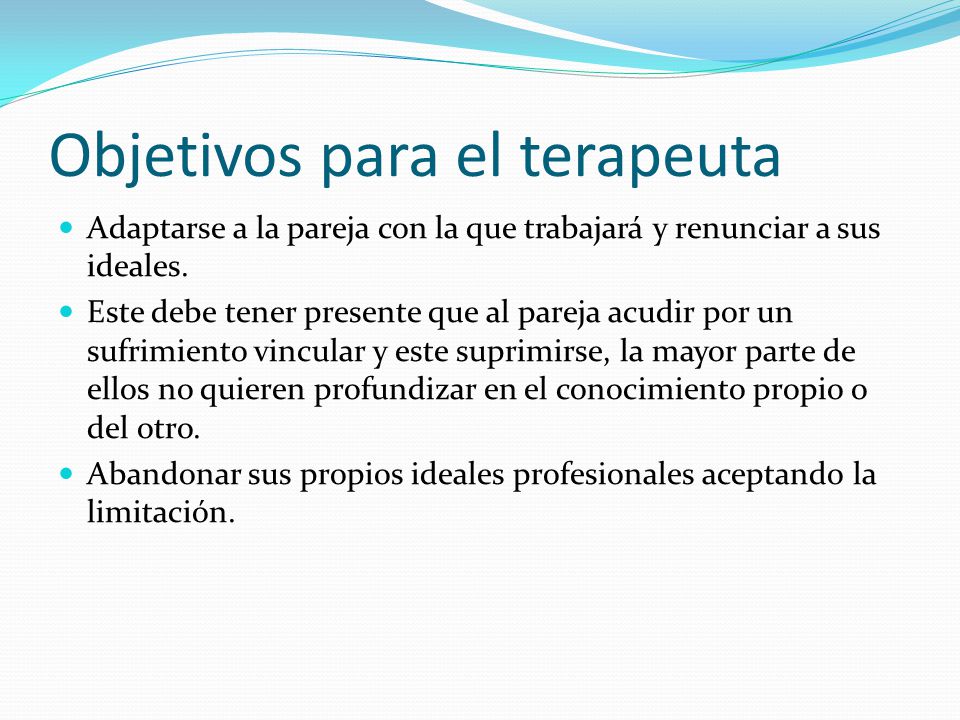 Objetivos para el terapeuta

- Adaptarse a la pareja con la que trabajará y renunciar a sus ideales.
- Este debe tener presente que al pareja acudir por un sufrimiento vincular y este suprimirse, la mayor parte de ellos no quieren profundizar en el conocimiento propio o del otro.
- Abandonar sus propios ideales profesionales aceptando la limitación.